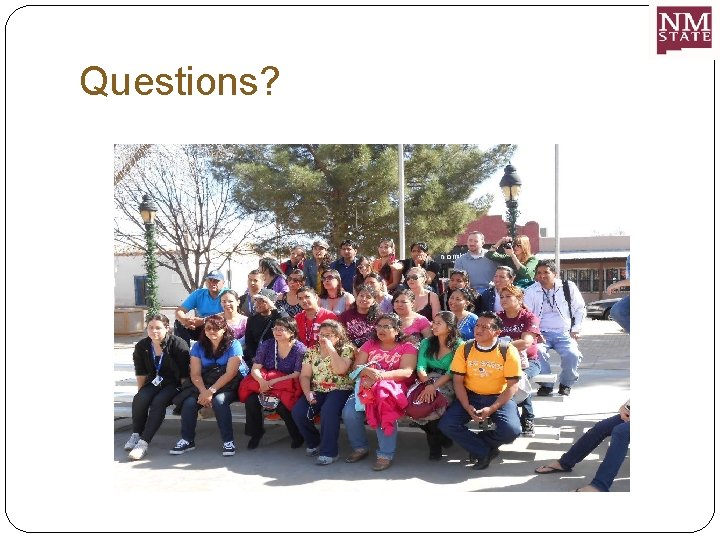 NM STATE

Questions?